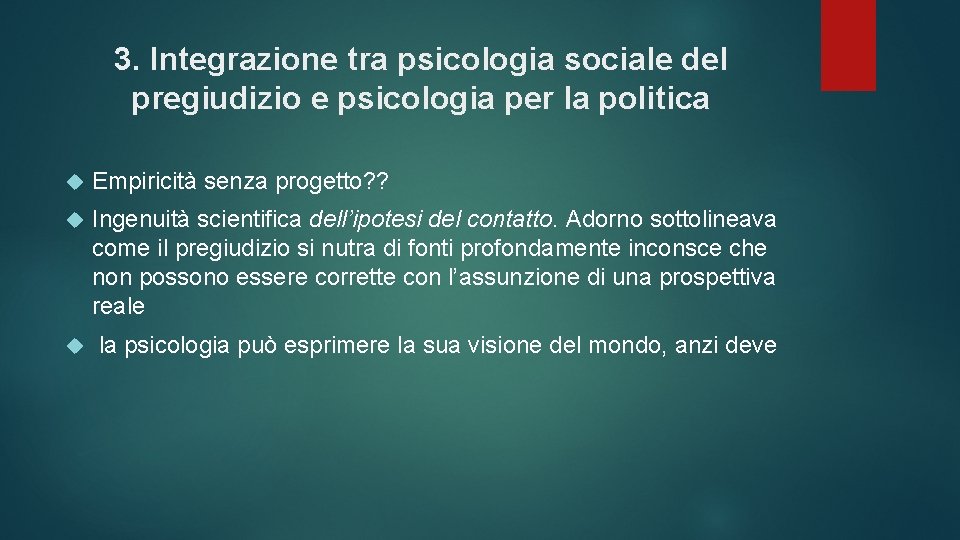 3. Integrazione tra psicologia sociale del pregiudizio e psicologia per la politica

Empiricità senza progetto??

Ingenuità scientifica dell'ipotesi del contatto. Adorno sottolineava come il pregiudizio si nutra di fonti profondamente inconsce che non possono essere corrette con l'assunzione di una prospettiva reale

la psicologia può esprimere la sua visione del mondo, anzi deve